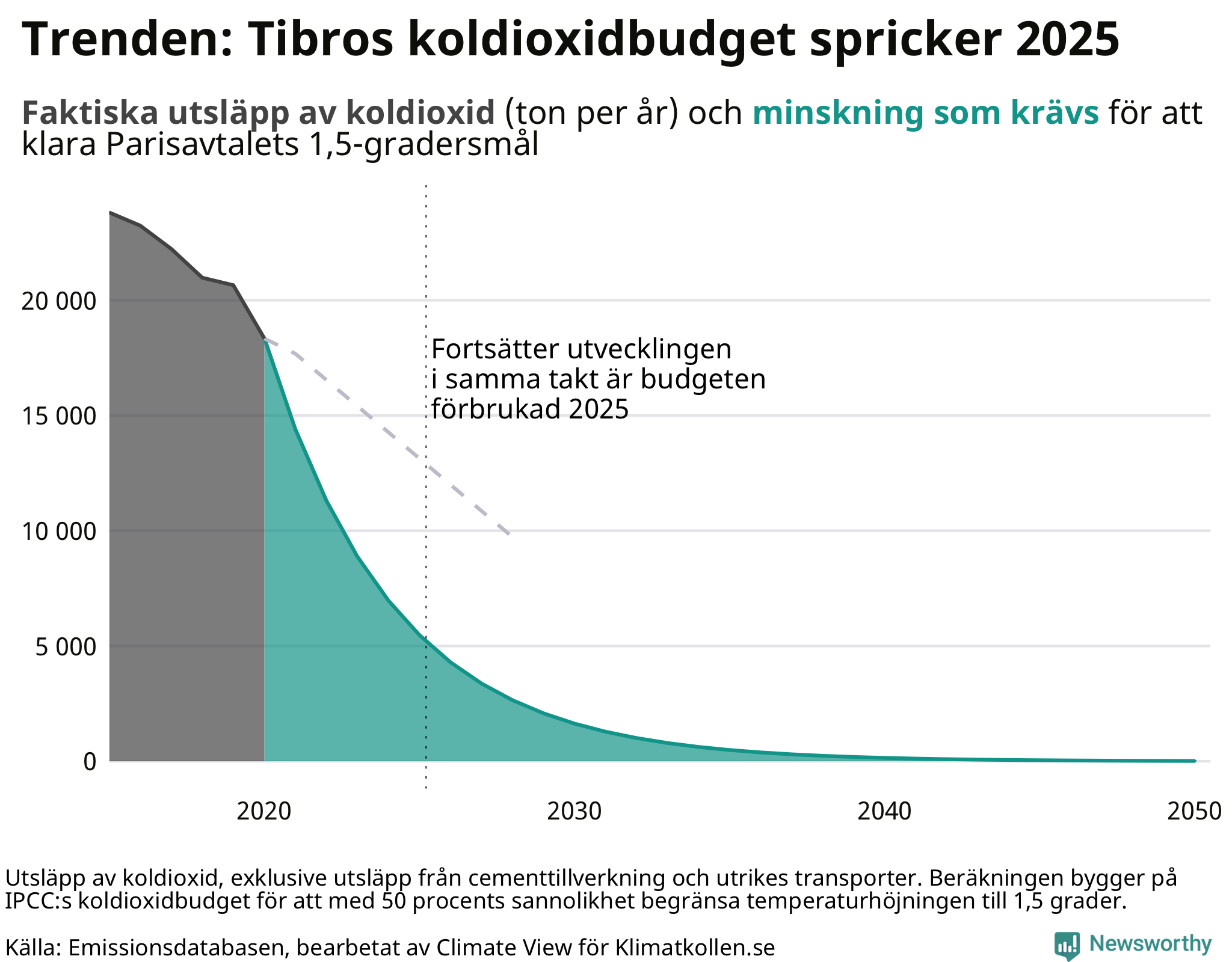 Trenden: Tibros koldioxidbudget spricker 2025

Faktiska utsläpp av koldioxid (ton per år) och minskning som krävs för att klara Parisavtalets 1,5-gradersmål

20 000
15 000
10 000
5 000
0

Fortsätter utvecklingen i samma takt är budgeten förbrukad 2025

2020
2030
2040
2050

Utsläpp av koldioxid, exklusive utsläpp från cementtillverkning och utrikes transporter. Beräkningen bygger på IPCC:s koldioxidbudget för att med 50 procents sannolikhet begränsa temperaturhöjningen till 1,5 grader.

Källa: Emissionsdatabasen, bearbetat av Climate View för Klimatkollen.se

Newsworthy